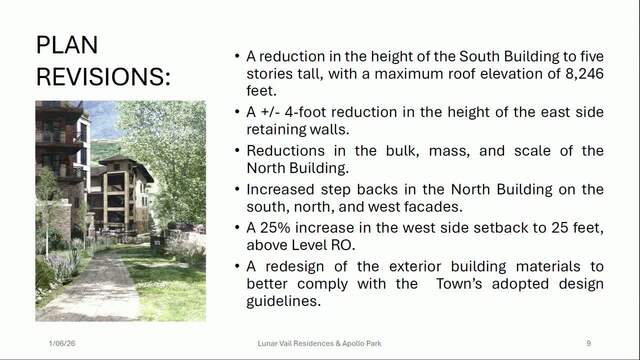 PLAN REVISIONS:

• A reduction in the height of the South Building to five stories tall, with a maximum roof elevation of 8,246 feet.

• A +/- 4-foot reduction in the height of the east side retaining walls.

• Reductions in the bulk, mass, and scale of the North Building.

• Increased step backs in the North Building on the south, north, and west facades.

• A 25% increase in the west side setback to 25 feet, above Level RO.

• A redesign of the exterior building materials to better comply with the Town's adopted design guidelines.

1/06/26

Lunar Vail Residences & Apollo Park

9